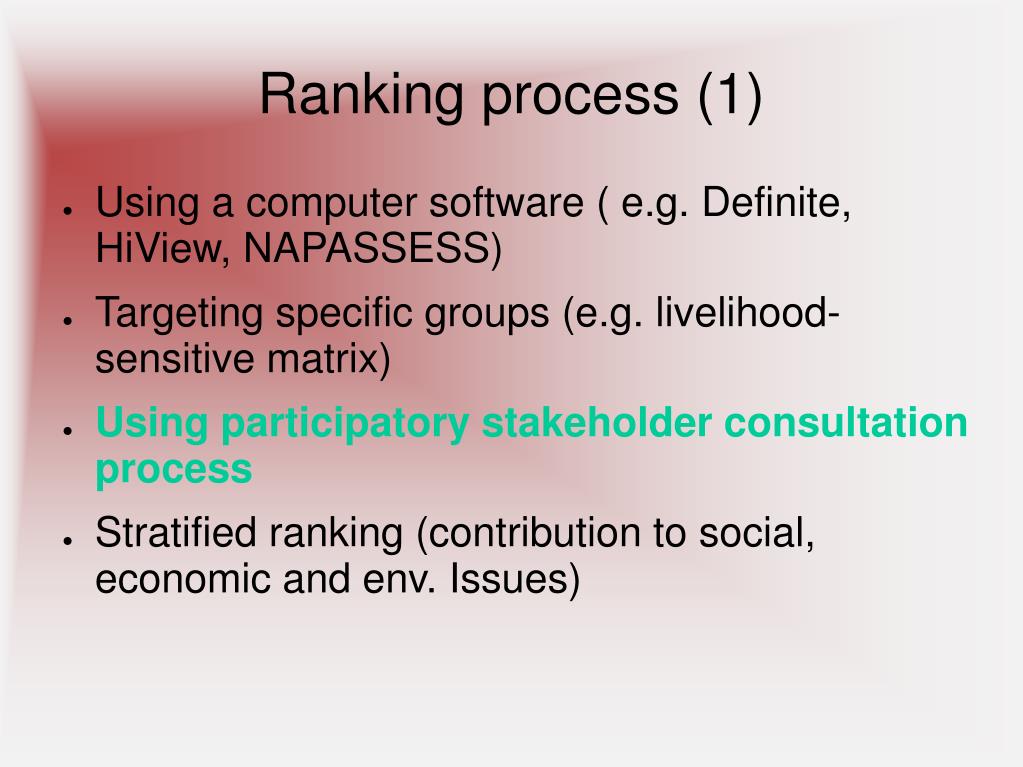 Ranking process (1)

- Using a computer software ( e.g. Definite, HiView, NAPASSESS)
- Targeting specific groups (e.g. livelihood-sensitive matrix)
- Using participatory stakeholder consultation process
- Stratified ranking (contribution to social, economic and env. Issues)